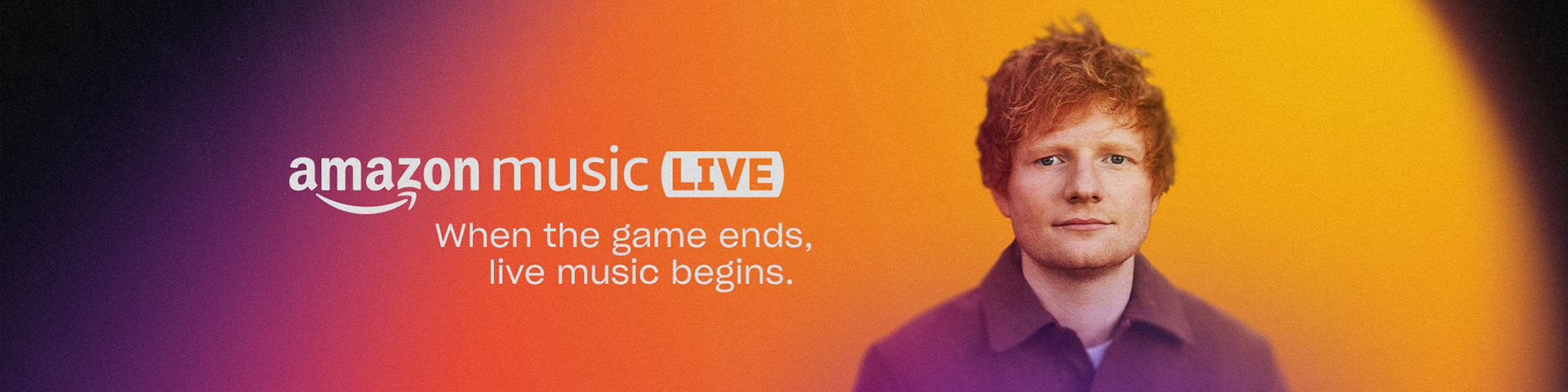 amazon music LIVE

When the game ends, live music begins.